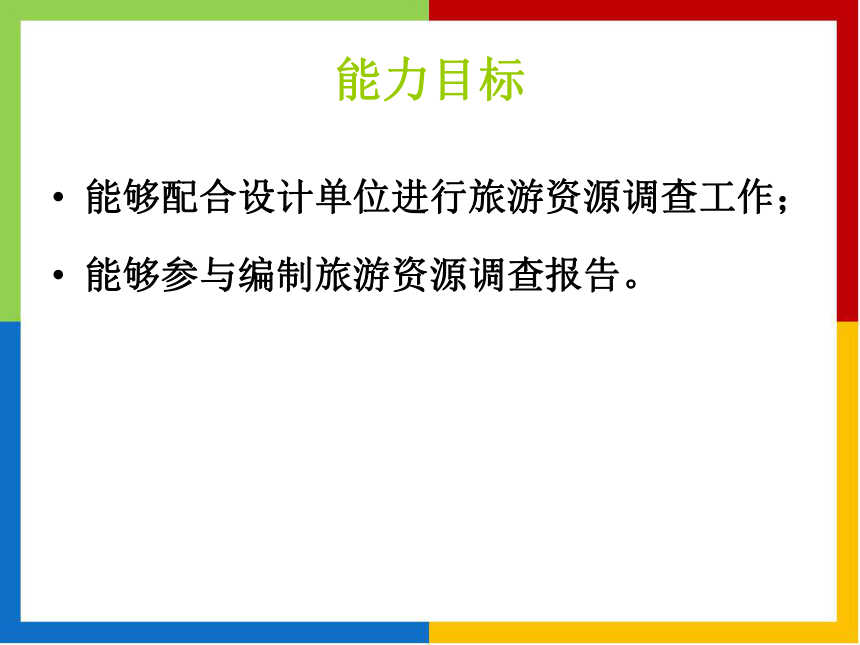 能力目标

• 能够配合设计单位进行旅游资源调查工作；

• 能够参与编制旅游资源调查报告。